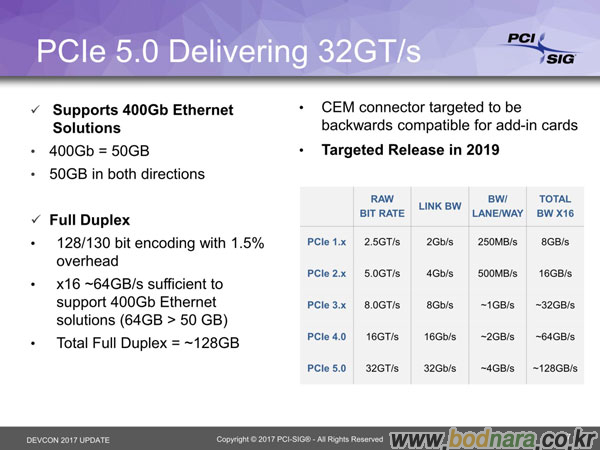 PCIe 5.0 Delivering 32GT/s

PCI SIG

✓ Supports 400Gb Ethernet Solutions
• 400Gb = 50GB
• 50GB in both directions

✓ Full Duplex
• 128/130 bit encoding with 1.5% overhead
• x16 ~64GB/s sufficient to support 400Gb Ethernet solutions (64GB > 50 GB)
• Total Full Duplex = ~128GB

• CEM connector targeted to be backwards compatible for add-in cards
• Targeted Release in 2019

| | RAW BIT RATE | LINK BW | BW/ LANE/WAY | TOTAL BW X16 |
|---|---|---|---|---|
| PCIe 1.x | 2.5GT/s | 2Gb/s | 250MB/s | 8GB/s |
| PCIe 2.x | 5.0GT/s | 4Gb/s | 500MB/s | 16GB/s |
| PCIe 3.x | 8.0GT/s | 8Gb/s | ~1GB/s | ~32GB/s |
| PCIe 4.0 | 16GT/s | 16Gb/s | ~2GB/s | ~64GB/s |
| PCIe 5.0 | 32GT/s | 32Gb/s | ~4GB/s | ~128GB/s |

DEVCON 2017 UPDATE

Copyright © 2017 PCI-SIG® - All Rights Reserved

www.bodnara.co.kr